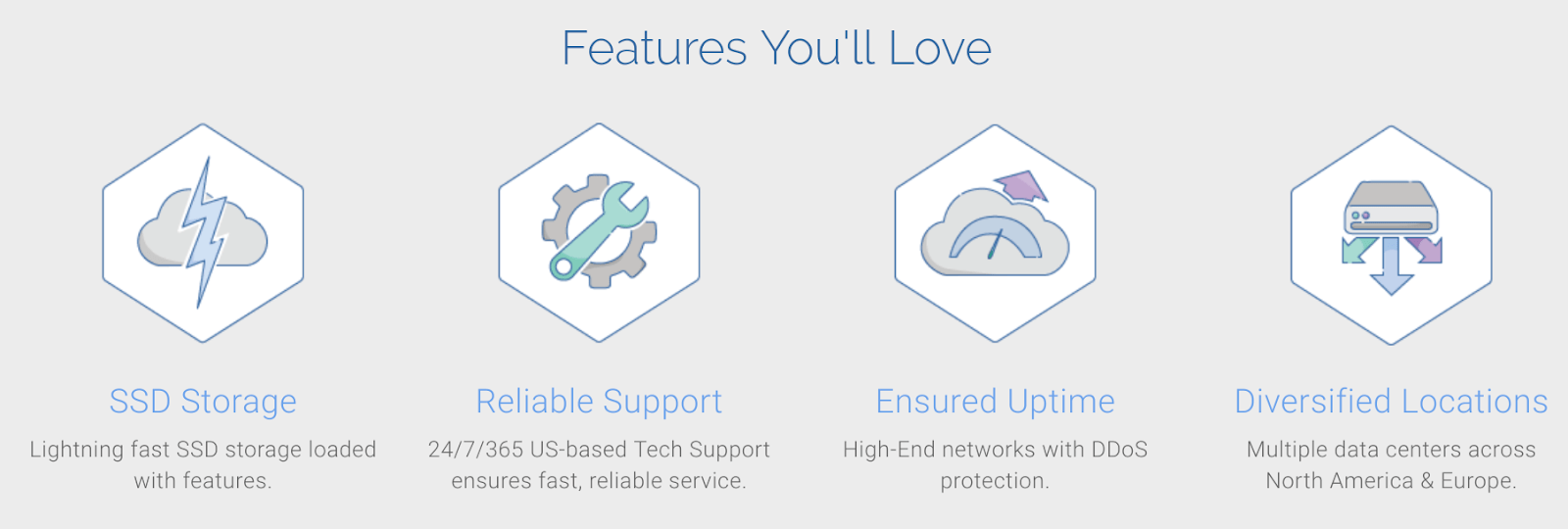 Features You'll Love

SSD Storage
Lightning fast SSD storage loaded with features.

Reliable Support
24/7/365 US-based Tech Support ensures fast, reliable service.

Ensured Uptime
High-End networks with DDoS protection.

Diversified Locations
Multiple data centers across North America & Europe.